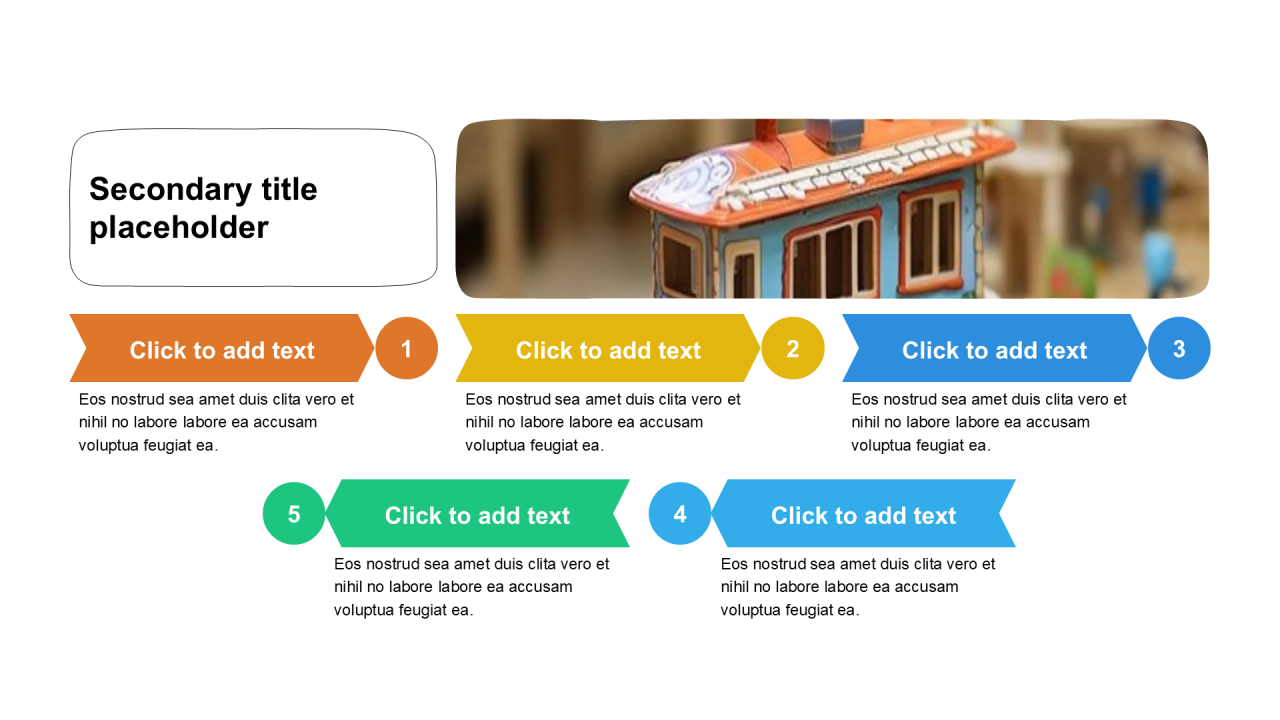 Secondary title placeholder

Click to add text

1

Eos nostrud sea amet duis clita vero et nihil no labore labore ea accusam voluptua feugiat ea.

Click to add text

2

Eos nostrud sea amet duis clita vero et nihil no labore labore ea accusam voluptua feugiat ea.

Click to add text

3

Eos nostrud sea amet duis clita vero et nihil no labore labore ea accusam voluptua feugiat ea.

5

Click to add text

Eos nostrud sea amet duis clita vero et nihil no labore labore ea accusam voluptua feugiat ea.

4

Click to add text

Eos nostrud sea amet duis clita vero et nihil no labore labore ea accusam voluptua feugiat ea.